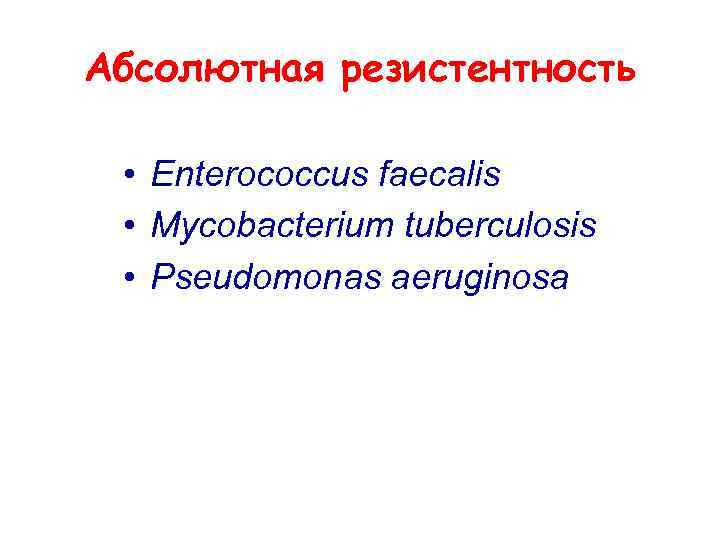 Абсолютная резистентность

• Enterococcus faecalis
• Mycobacterium tuberculosis
• Pseudomonas aeruginosa